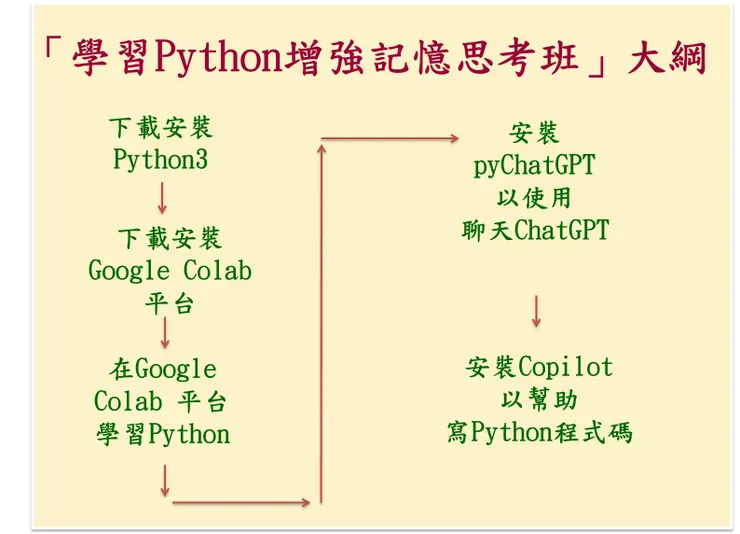 「學習Python增強記憶思考班」大綱

下載安裝
Python3

下載安裝
Google Colab
平台

在Google
Colab 平台
學習Python

安裝
pyChatGPT
以使用
聊天ChatGPT

安裝Copilot
以幫助
寫Python程式碼